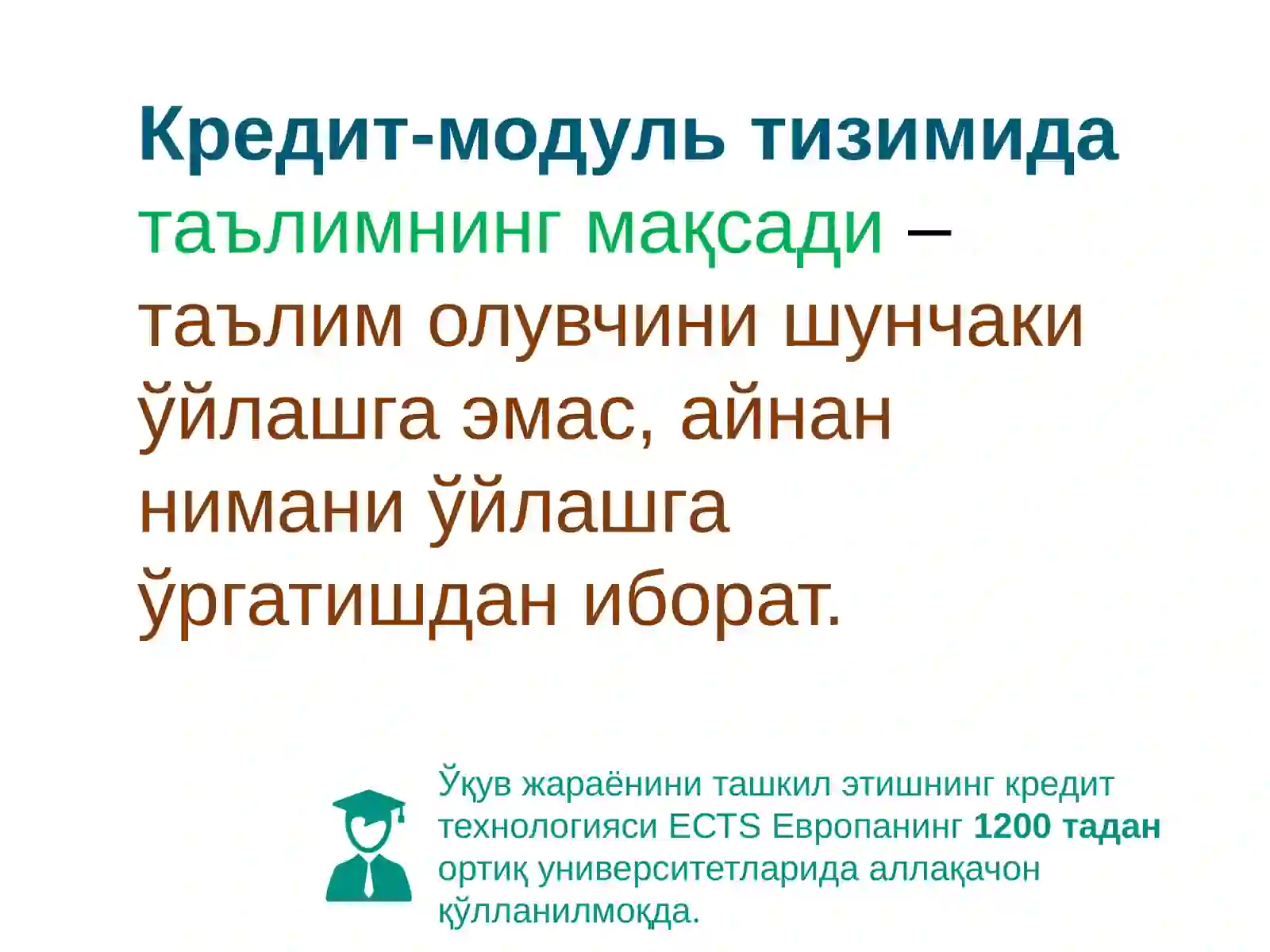 Кредит-модуль тизимида таълимнинг мақсади – таълим олувчини шунчаки ўйлашга эмас, айнан нимани ўйлашга ўргатишдан иборат.

Ўқув жараёнини ташкил этишнинг кредит технологияси ECTS Европанинг 1200 тадан ортиқ университетларида аллақачон қўлланилмоқда.